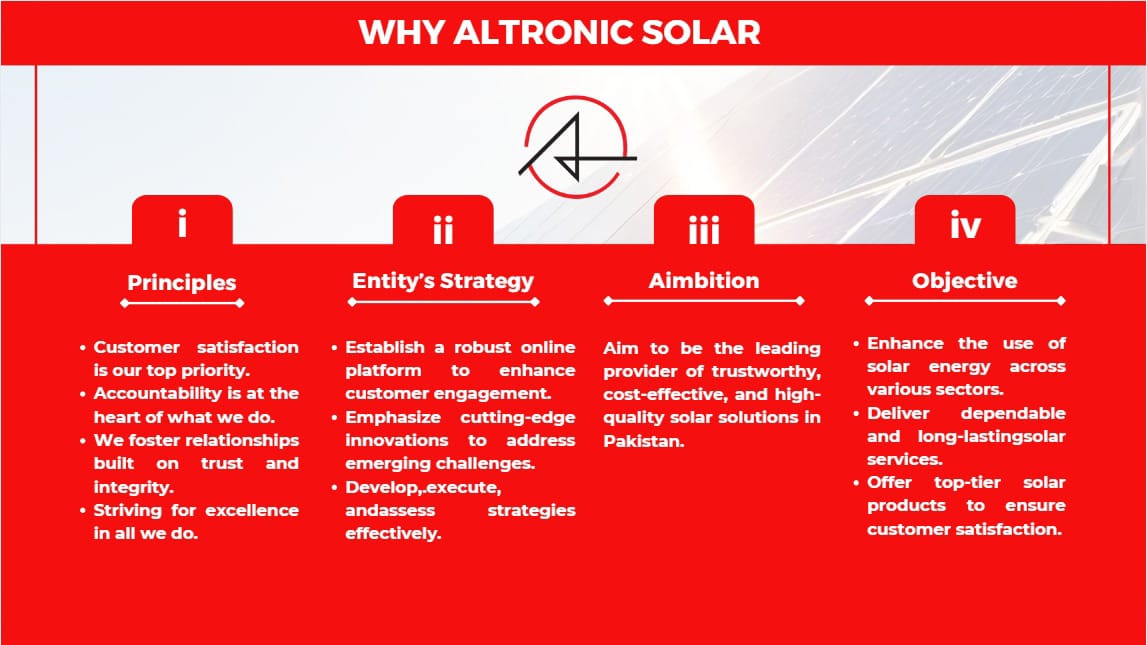 WHY ALTRONIC SOLAR

i

Principles

• Customer satisfaction is our top priority.
• Accountability is at the heart of what we do.
• We foster relationships built on trust and integrity.
• Striving for excellence in all we do.

ii

Entity's Strategy

• Establish a robust online platform to enhance customer engagement.
• Emphasize cutting-edge innovations to address emerging challenges.
• Develop,.execute, andassess strategies effectively.

iii

Aimbition

Aim to be the leading provider of trustworthy, cost-effective, and high-quality solar solutions in Pakistan.

iv

Objective

• Enhance the use of solar energy across various sectors.
• Deliver dependable and long-lastingsolar services.
• Offer top-tier solar products to ensure customer satisfaction.